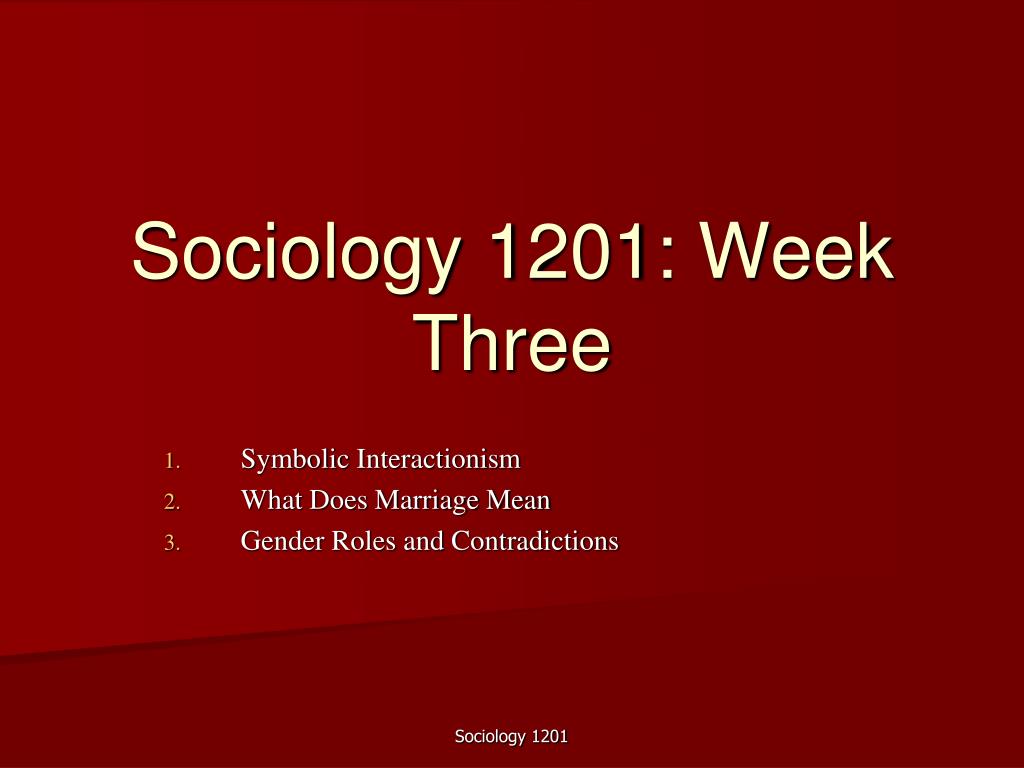 Sociology 1201: Week Three

1. Symbolic Interactionism
2. What Does Marriage Mean
3. Gender Roles and Contradictions

Sociology 1201